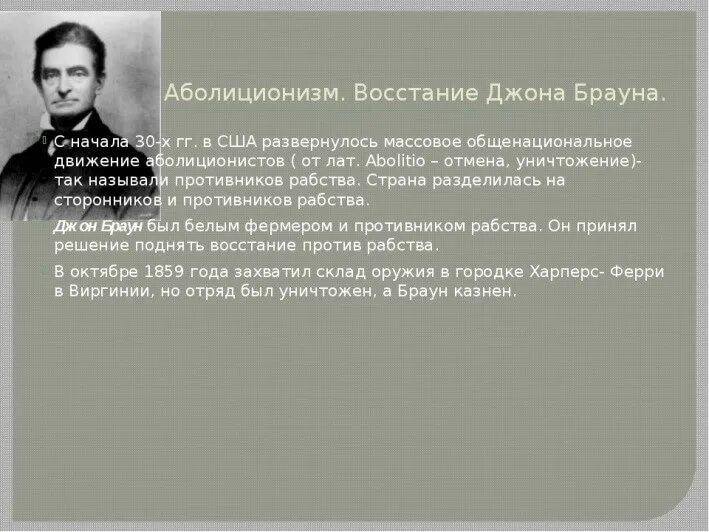 Аболиционизм. Восстание Джона Брауна.

С начала 30-х гг. в США развернулось массовое общенациональное движение аболиционистов ( от лат. Abolitio – отмена, уничтожение)- так называли противников рабства. Страна разделилась на сторонников и противников рабства.

Джон Браун был белым фермером и противником рабства. Он принял решение поднять восстание против рабства.

В октябре 1859 года захватил склад оружия в городке Харперс- Ферри в Виргинии, но отряд был уничтожен, а Браун казнен.